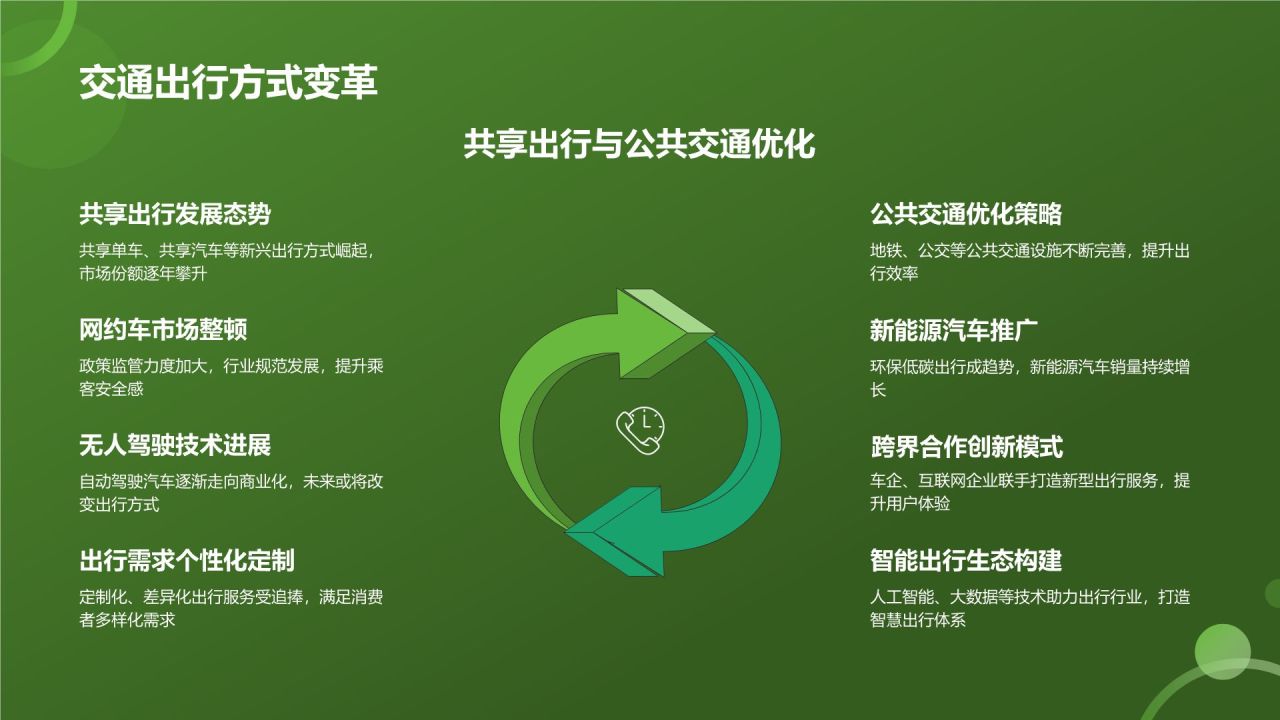 交通出行方式变革

共享出行与公共交通优化

共享出行发展态势

共享单车、共享汽车等新兴出行方式崛起，市场份额逐年攀升

网约车市场整顿

政策监管力度加大，行业规范发展，提升乘客安全感

无人驾驶技术进展

自动驾驶汽车逐渐走向商业化，未来或将改变出行方式

出行需求个性化定制

定制化、差异化出行服务受追捧，满足消费者多样化需求

公共交通优化策略

地铁、公交等公共交通设施不断完善，提升出行效率

新能源汽车推广

环保低碳出行成趋势，新能源汽车销量持续增长

跨界合作创新模式

车企、互联网企业联手打造新型出行服务，提升用户体验

智能出行生态构建

人工智能、大数据等技术助力出行行业，打造智慧出行体系